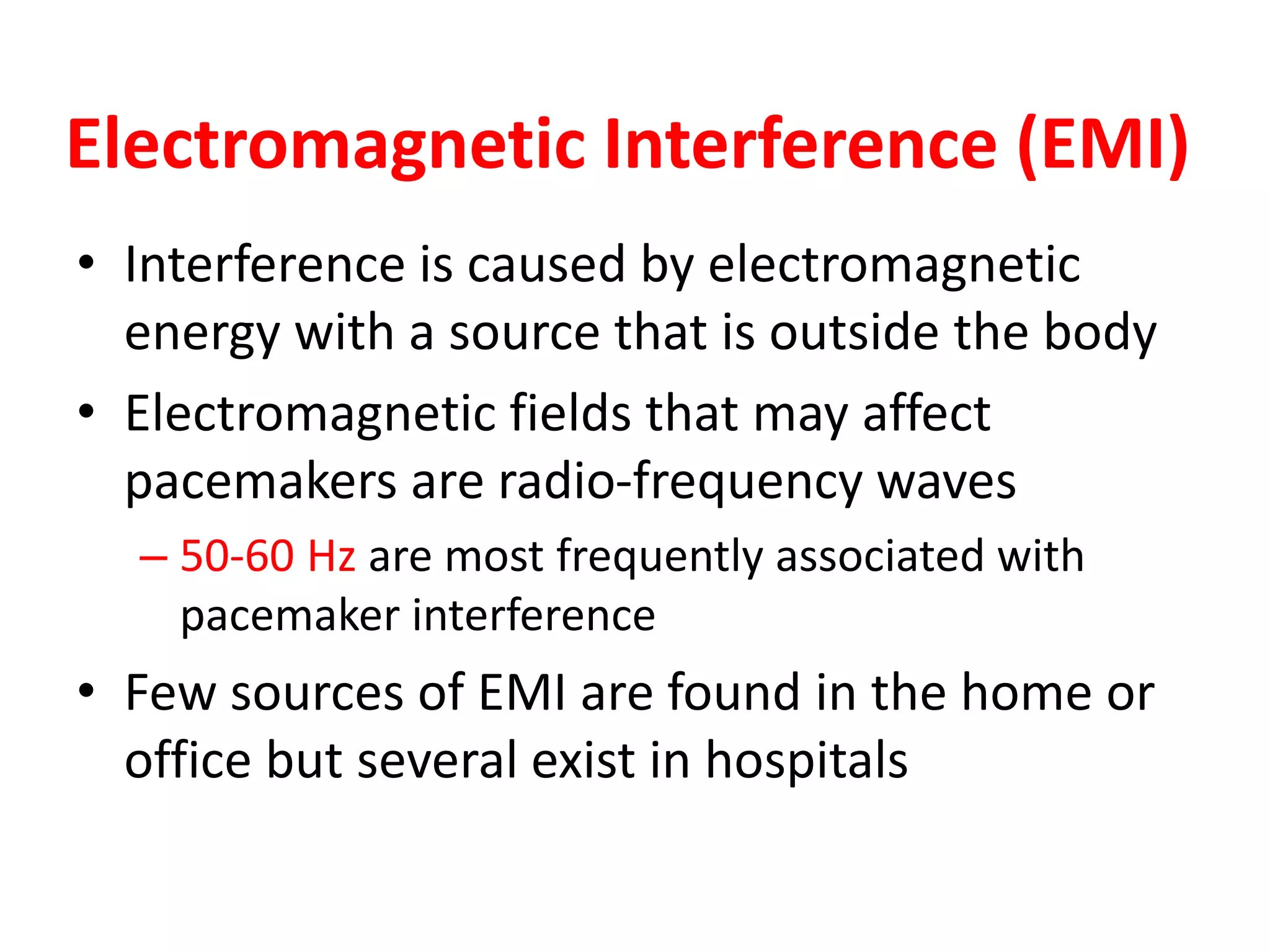 Electromagnetic Interference (EMI)

• Interference is caused by electromagnetic energy with a source that is outside the body

• Electromagnetic fields that may affect pacemakers are radio-frequency waves
– 50-60 Hz are most frequently associated with pacemaker interference

• Few sources of EMI are found in the home or office but several exist in hospitals